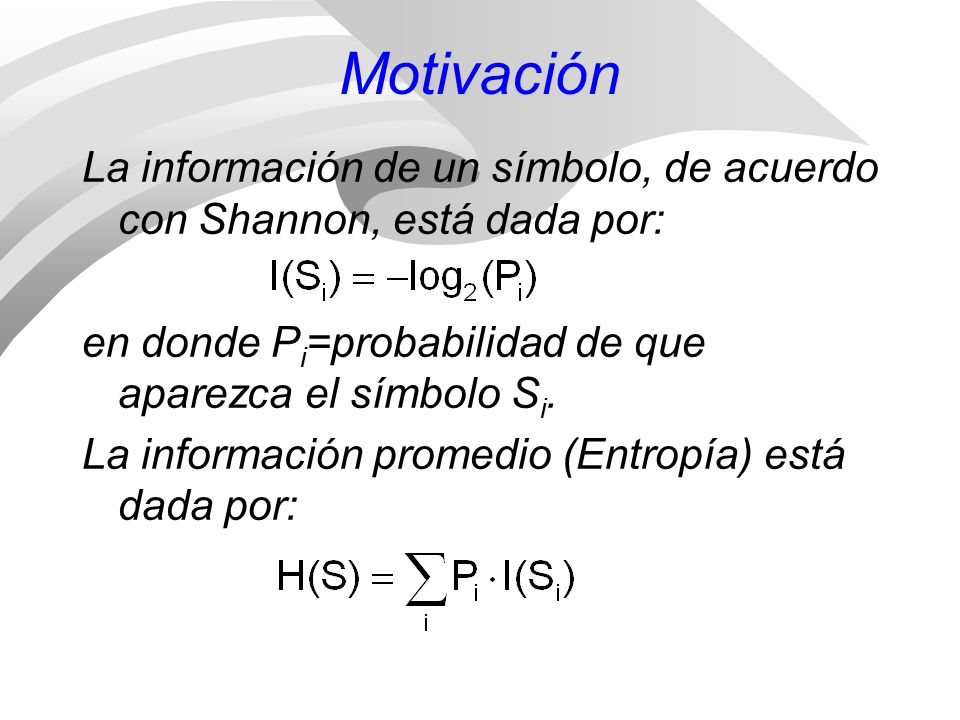 Motivación

La información de un símbolo, de acuerdo con Shannon, está dada por:

$I(S_i) = -\log_2(P_i)$

en donde $P_i$=probabilidad de que aparezca el símbolo $S_i$.

La información promedio (Entropía) está dada por:

$H(S) = \sum_i P_i \cdot I(S_i)$